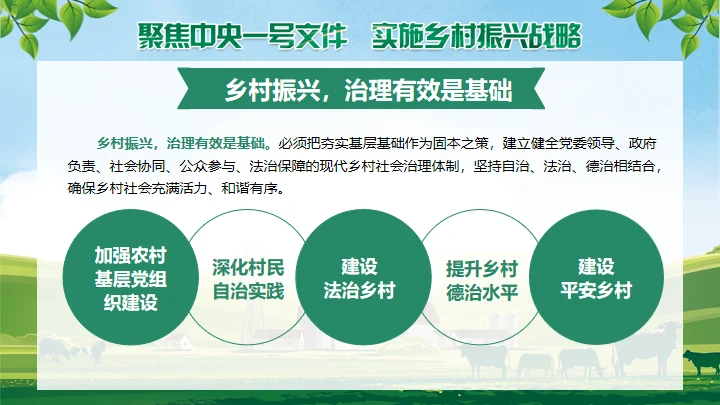 聚焦中央一号文件　实施乡村振兴战略

乡村振兴，治理有效是基础

乡村振兴，治理有效是基础。必须把夯实基层基础作为固本之策，建立健全党委领导、政府负责、社会协同、公众参与、法治保障的现代乡村社会治理体制，坚持自治、法治、德治相结合，确保乡村社会充满活力、和谐有序。

加强农村基层党组织建设

深化村民自治实践

建设法治乡村

提升乡村德治水平

建设平安乡村